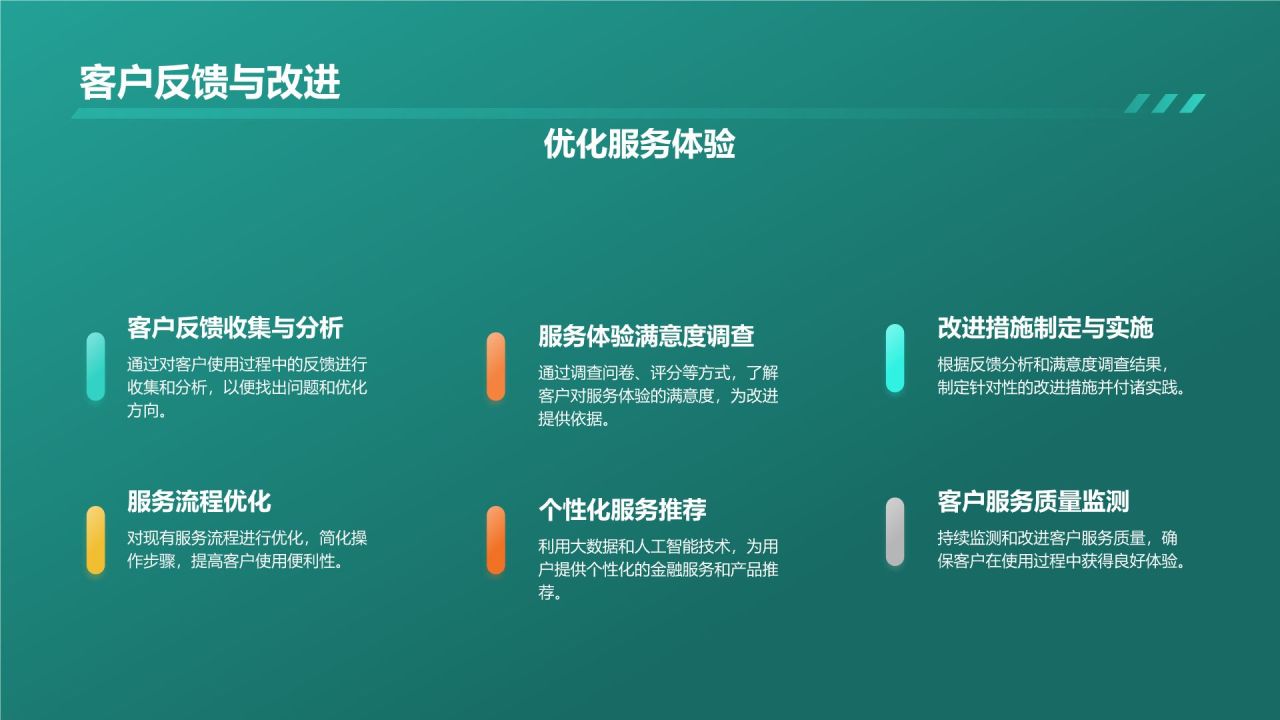 客户反馈与改进

优化服务体验

客户反馈收集与分析

通过对客户使用过程中的反馈进行收集和分析，以便找出问题和优化方向。

服务体验满意度调查

通过调查问卷、评分等方式，了解客户对服务体验的满意度，为改进提供依据。

改进措施制定与实施

根据反馈分析和满意度调查结果，制定针对性的改进措施并付诸实践。

服务流程优化

对现有服务流程进行优化，简化操作步骤，提高客户使用便利性。

个性化服务推荐

利用大数据和人工智能技术，为用户提供个性化的金融服务和产品推荐。

客户服务质量监测

持续监测和改进客户服务质量，确保客户在使用过程中获得良好体验。